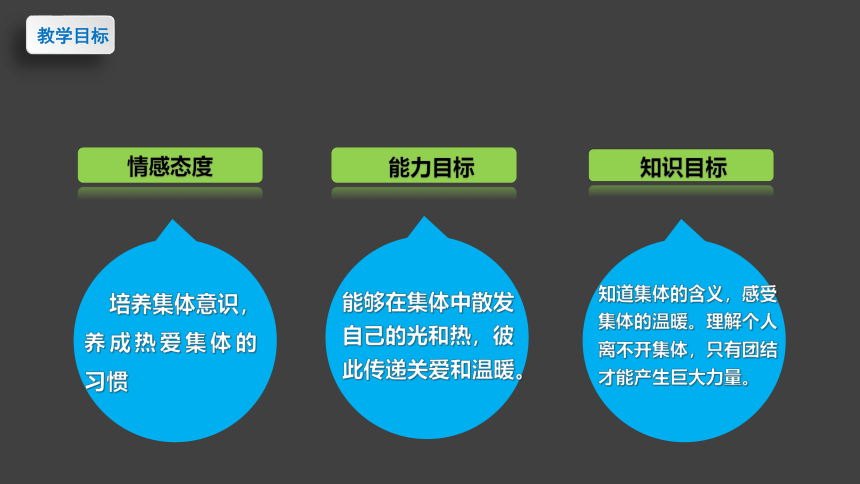 教学目标

情感态度

培养集体意识，养成热爱集体的习惯

能力目标

能够在集体中散发自己的光和热，彼此传递关爱和温暖。

知识目标

知道集体的含义，感受集体的温暖。理解个人离不开集体，只有团结才能产生巨大力量。